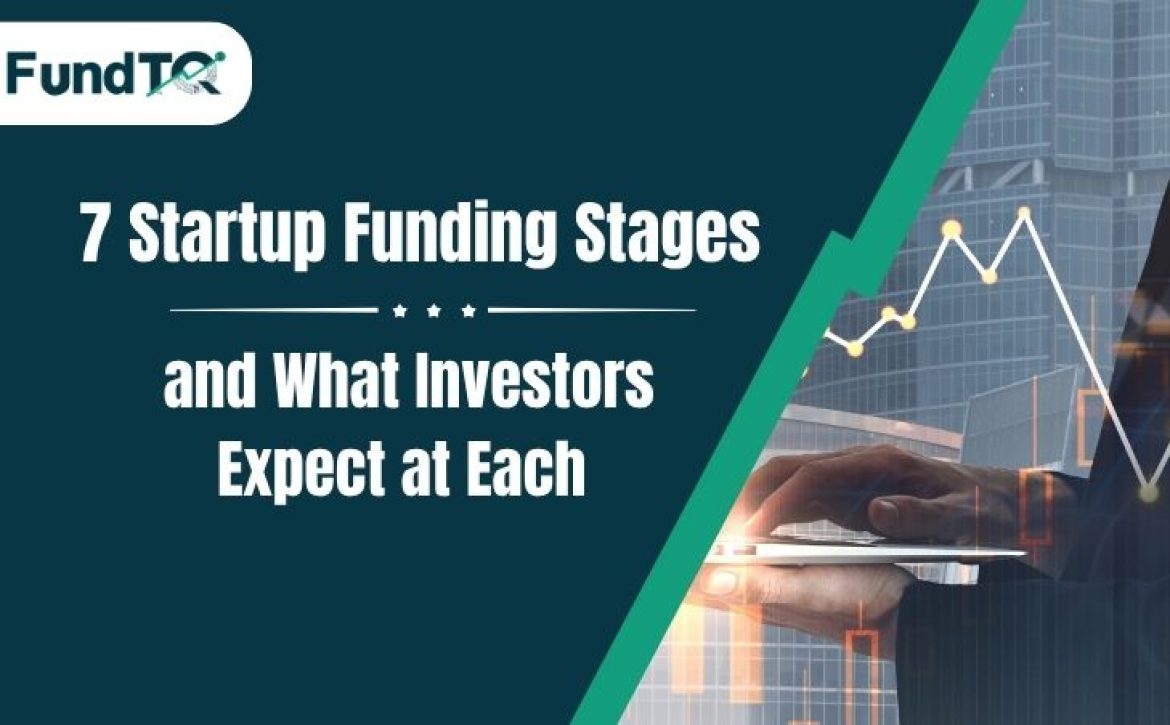 FundTQ

7 Startup Funding Stages

and What Investors Expect at Each